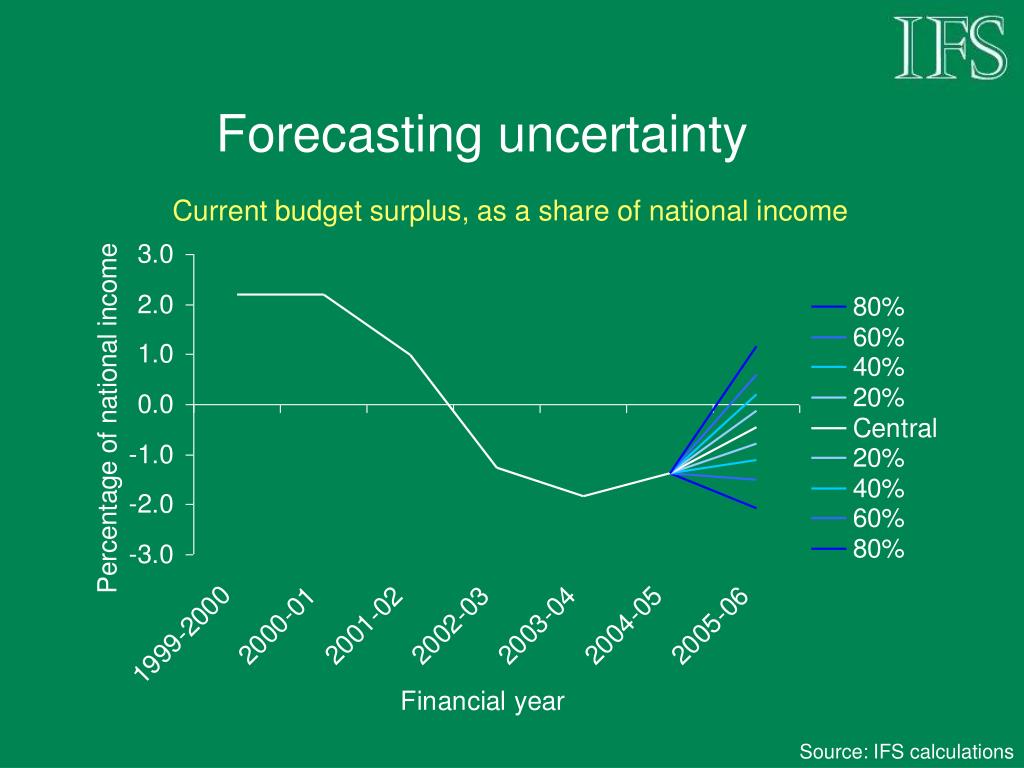 IFS

Forecasting uncertainty

Current budget surplus, as a share of national income

Percentage of national income

3.0
2.0
1.0
0.0
-1.0
-2.0
-3.0

1999-2000
2000-01
2001-02
2002-03
2003-04
2004-05
2005-06

Financial year

80%
60%
40%
20%
Central
20%
40%
60%
80%

Source: IFS calculations